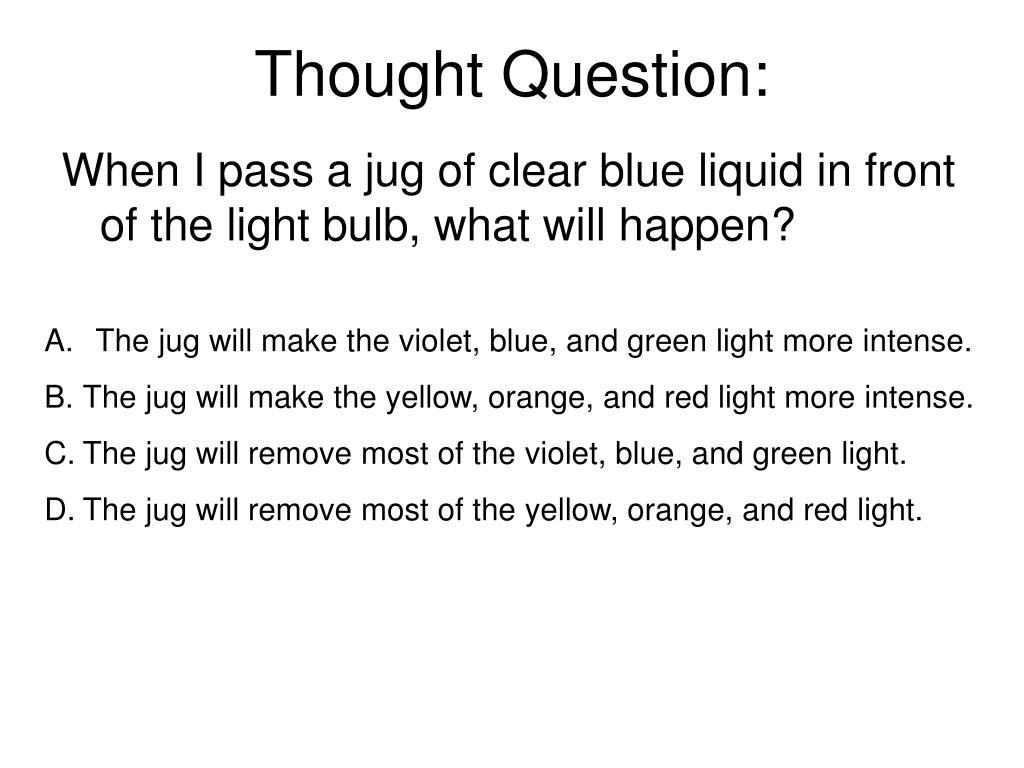 Thought Question:

When I pass a jug of clear blue liquid in front of the light bulb, what will happen?

A. The jug will make the violet, blue, and green light more intense.
B. The jug will make the yellow, orange, and red light more intense.
C. The jug will remove most of the violet, blue, and green light.
D. The jug will remove most of the yellow, orange, and red light.